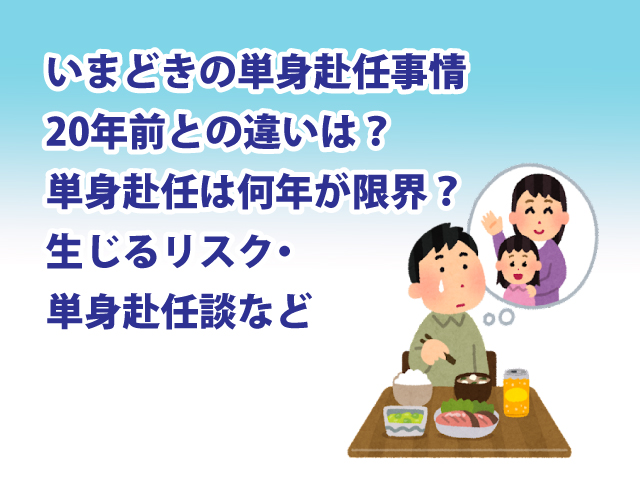 いまどきの単身赴任事情
20年前との違いは？
単身赴任は何年が限界？
生じるリスク・
単身赴任談など